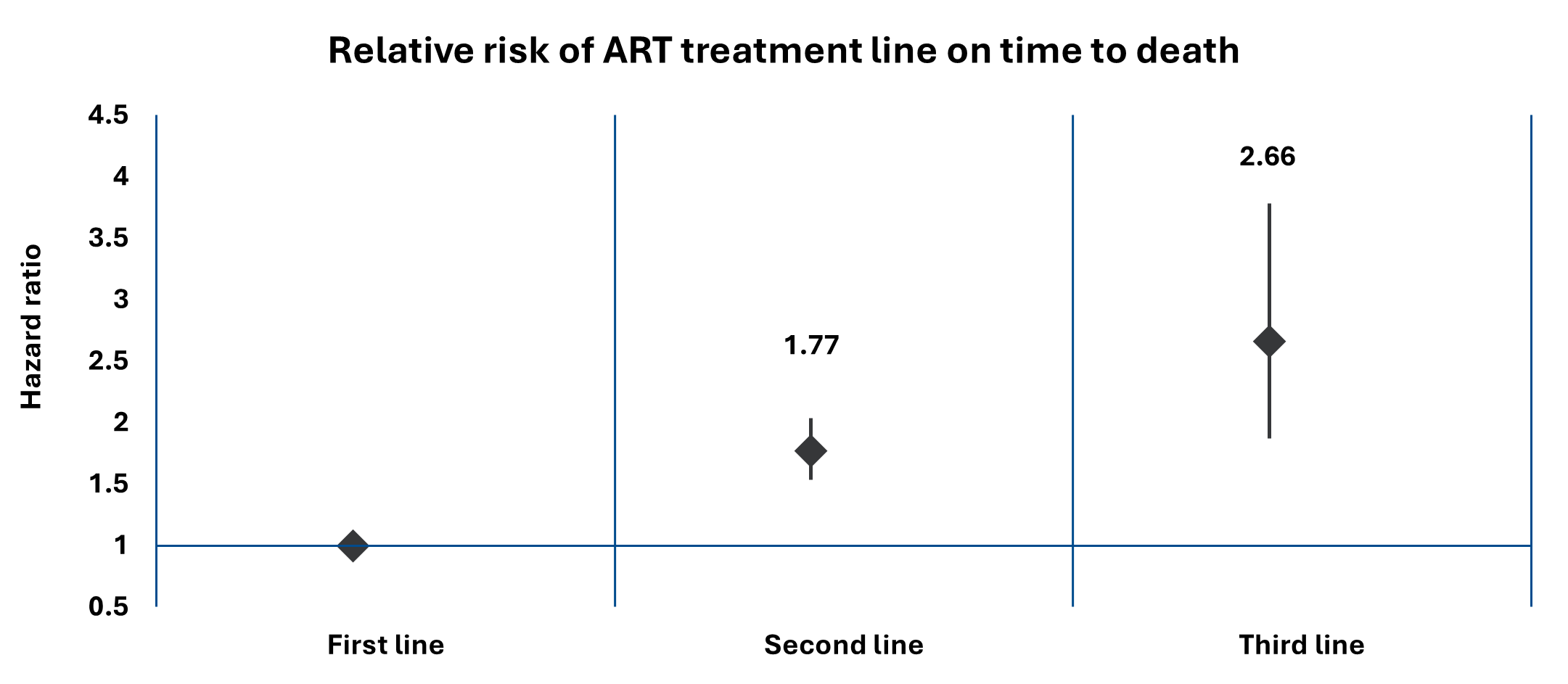 Relative risk of ART treatment line on time to death

Hazard ratio

4.5
4
3.5
3
2.5
2
1.5
1
0.5

1.77

2.66

First line
Second line
Third line